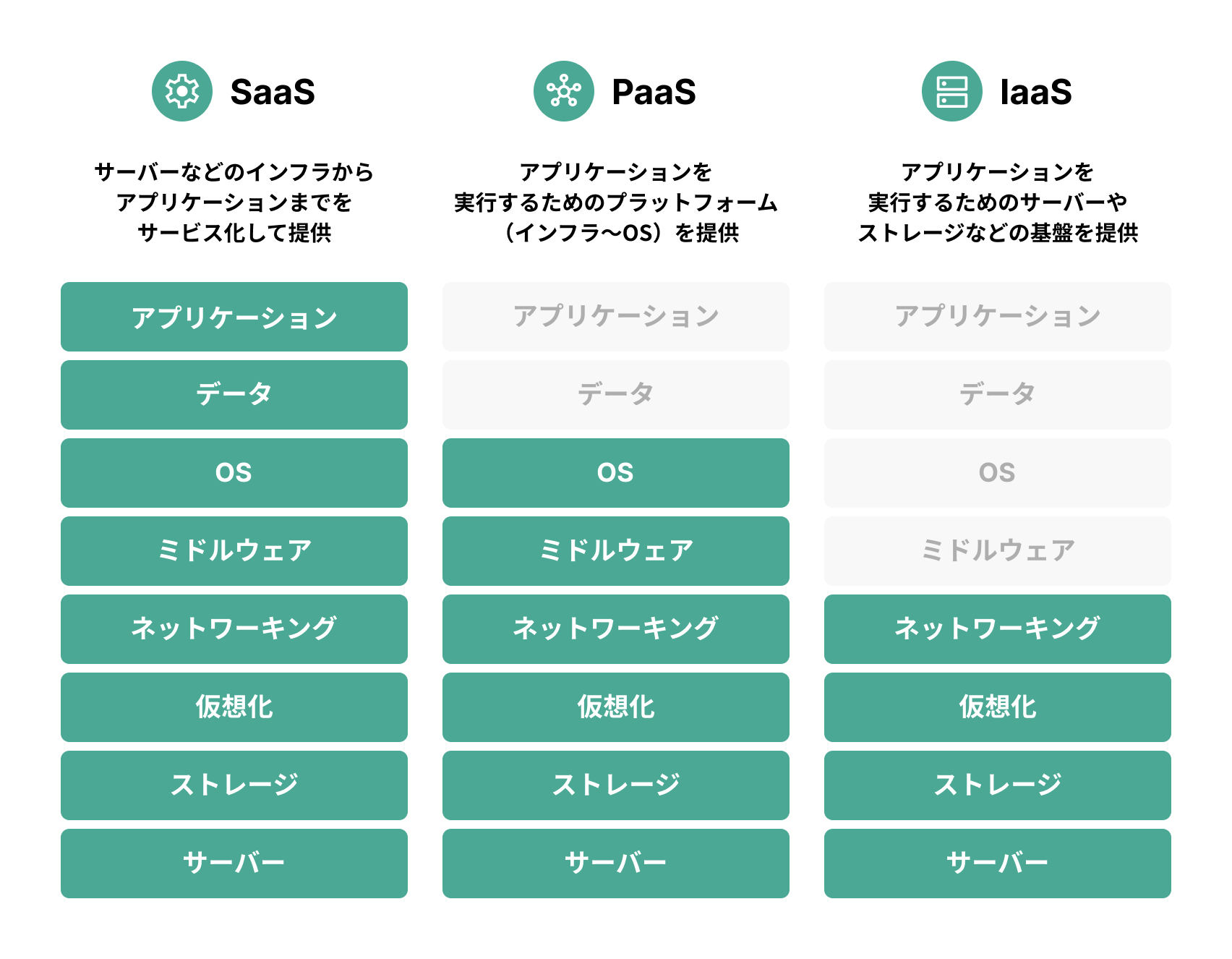 SaaS

サーバーなどのインフラから
アプリケーションまでを
サービス化して提供

アプリケーション

データ

OS

ミドルウェア

ネットワーキング

仮想化

ストレージ

サーバー

PaaS

アプリケーションを
実行するためのプラットフォーム
（インフラ〜OS）を提供

アプリケーション

データ

OS

ミドルウェア

ネットワーキング

仮想化

ストレージ

サーバー

IaaS

アプリケーションを
実行するためのサーバーや
ストレージなどの基盤を提供

アプリケーション

データ

OS

ミドルウェア

ネットワーキング

仮想化

ストレージ

サーバー